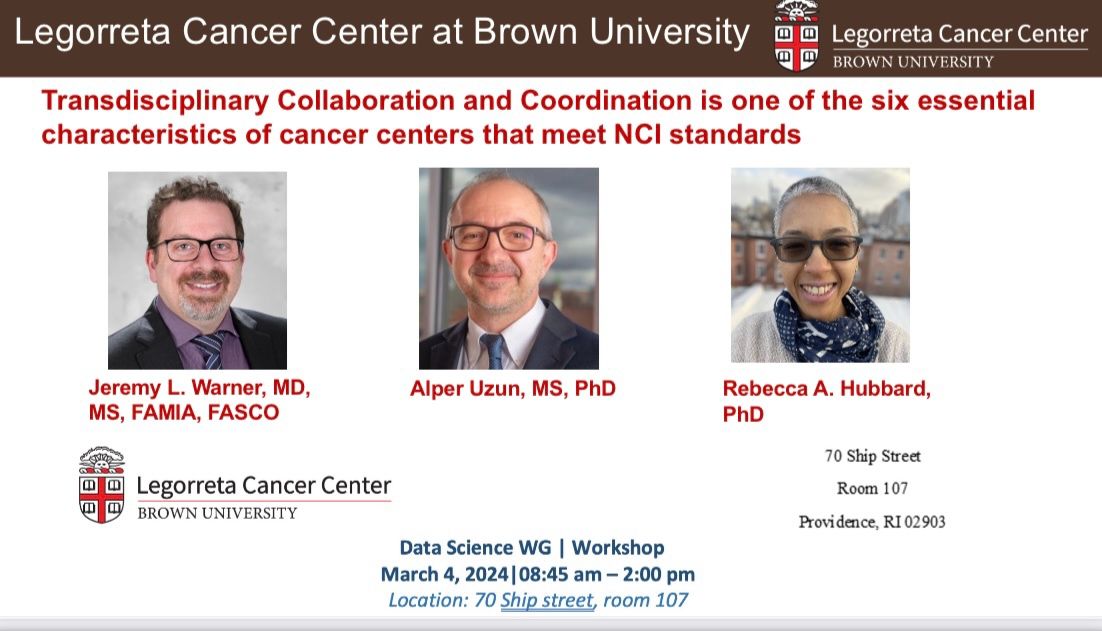 Legorreta Cancer Center at Brown University

Legorreta Cancer Center
BROWN UNIVERSITY

Transdisciplinary Collaboration and Coordination is one of the six essential characteristics of cancer centers that meet NCI standards

Jeremy L. Warner, MD, MS, FAMIA, FASCO

Alper Uzun, MS, PhD

Rebecca A. Hubbard, PhD

Legorreta Cancer Center
BROWN UNIVERSITY

70 Ship Street
Room 107
Providence, RI 02903

Data Science WG | Workshop
March 4, 2024|08:45 am – 2:00 pm
Location: 70 Ship street, room 107